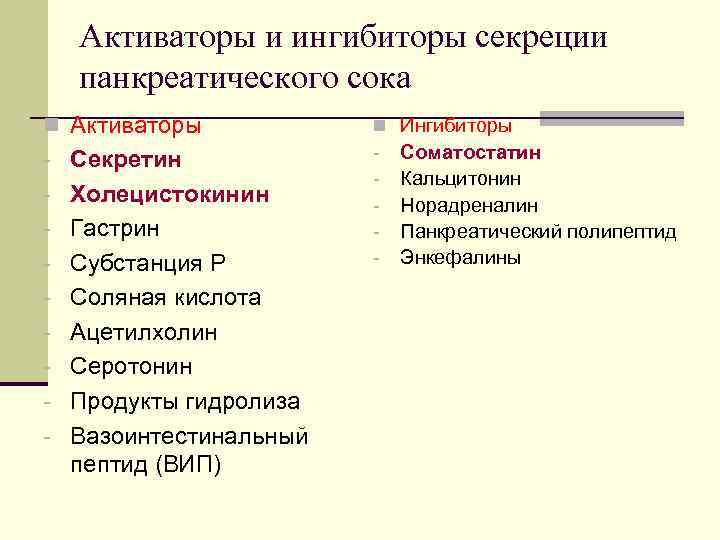 Активаторы и ингибиторы секреции панкреатического сока

Активаторы
- Секретин
- Холецистокинин
- Гастрин
- Субстанция Р
- Соляная кислота
- Ацетилхолин
- Серотонин
- Продукты гидролиза
- Вазоинтестинальный пептид (ВИП)

Ингибиторы
- Соматостатин
- Кальцитонин
- Норадреналин
- Панкреатический полипептид
- Энкефалины